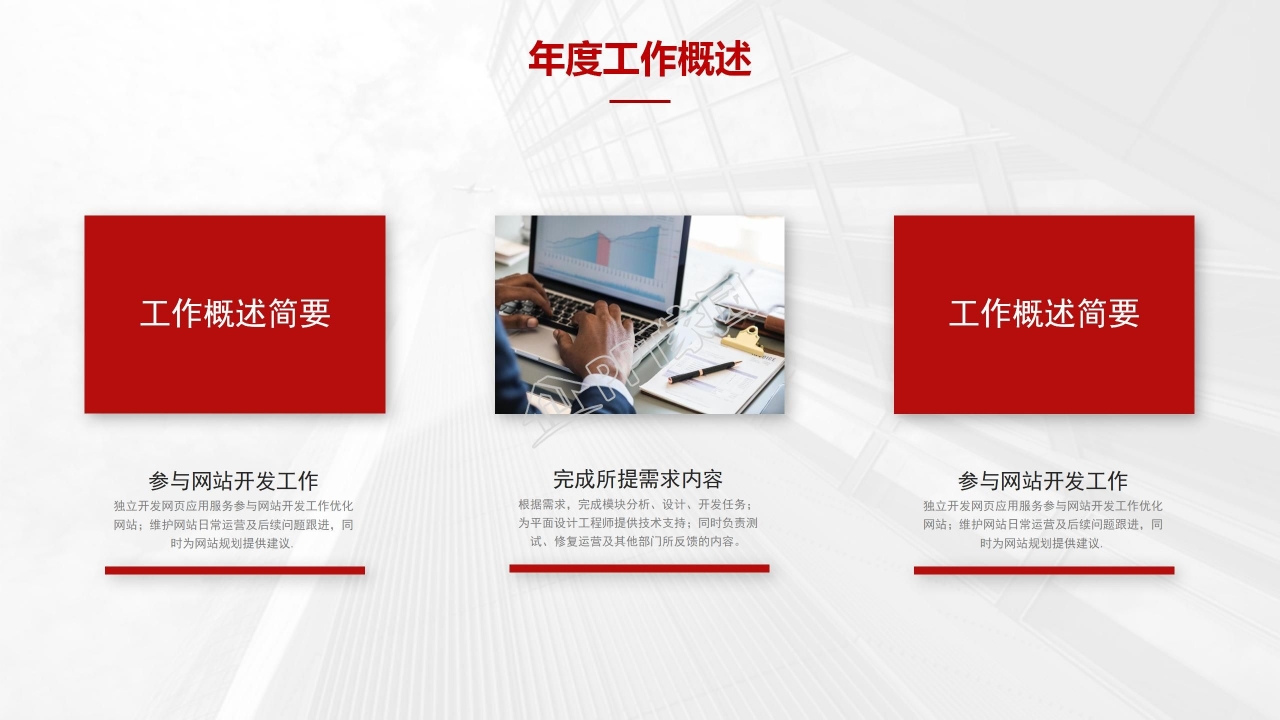 年度工作概述

工作概述简要

参与网站开发工作

独立开发网页应用服务参与网站开发工作优化网站；维护网站日常运营及后续问题跟进，同时为网站规划提供建议.

完成所提需求内容

根据需求，完成模块分析、设计、开发任务；为平面设计工程师提供技术支持；同时负责测试、修复运营及其他部门所反馈的内容。

工作概述简要

参与网站开发工作

独立开发网页应用服务参与网站开发工作优化网站；维护网站日常运营及后续问题跟进，同时为网站规划提供建议.